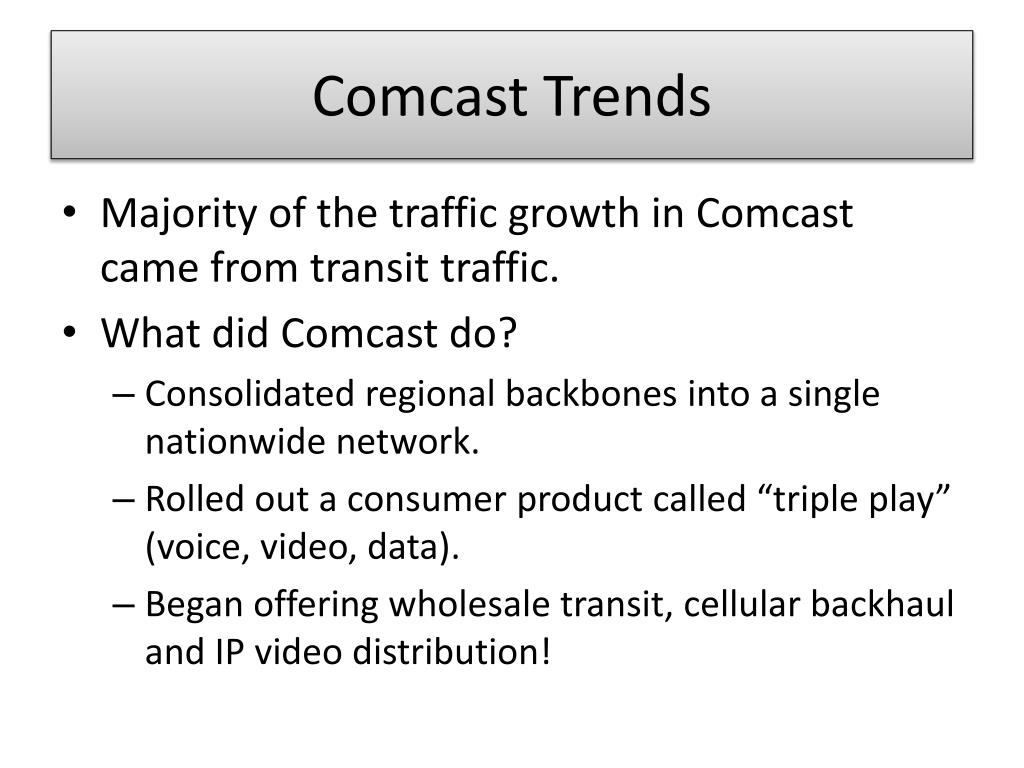 Comcast Trends

• Majority of the traffic growth in Comcast came from transit traffic.
• What did Comcast do?
– Consolidated regional backbones into a single nationwide network.
– Rolled out a consumer product called “triple play” (voice, video, data).
– Began offering wholesale transit, cellular backhaul and IP video distribution!